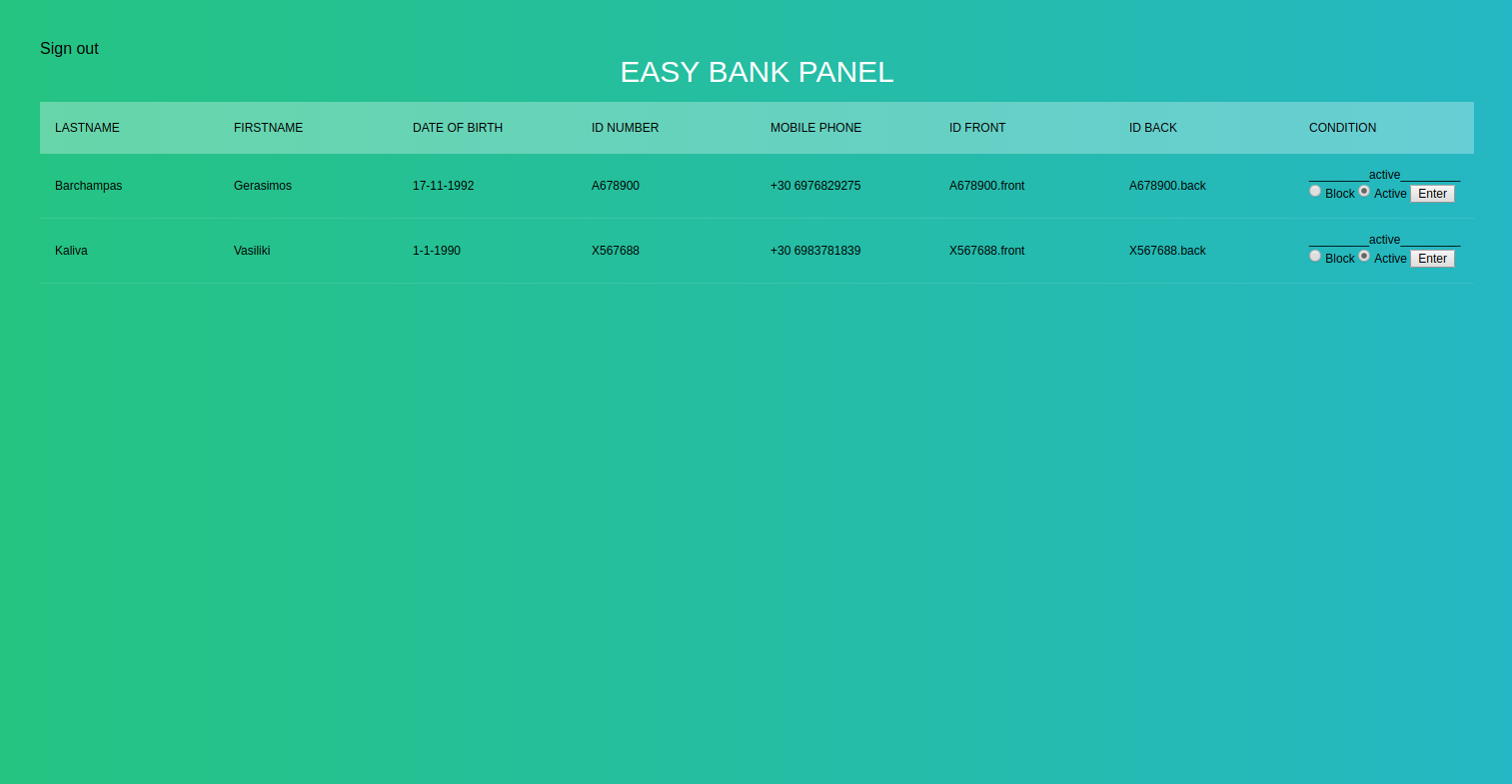 Sign out

EASY BANK PANEL

| LASTNAME | FIRSTNAME | DATE OF BIRTH | ID NUMBER | MOBILE PHONE | ID FRONT | ID BACK | CONDITION |
|---|---|---|---|---|---|---|---|
| Barchampas | Gerasimos | 17-11-1992 | A678900 | +30 6976829275 | A678900.front | A678900.back | _________active_________ Block Active Enter |
| Kaliva | Vasiliki | 1-1-1990 | X567688 | +30 6983781839 | X567688.front | X567688.back | _________active_________ Block Active Enter |